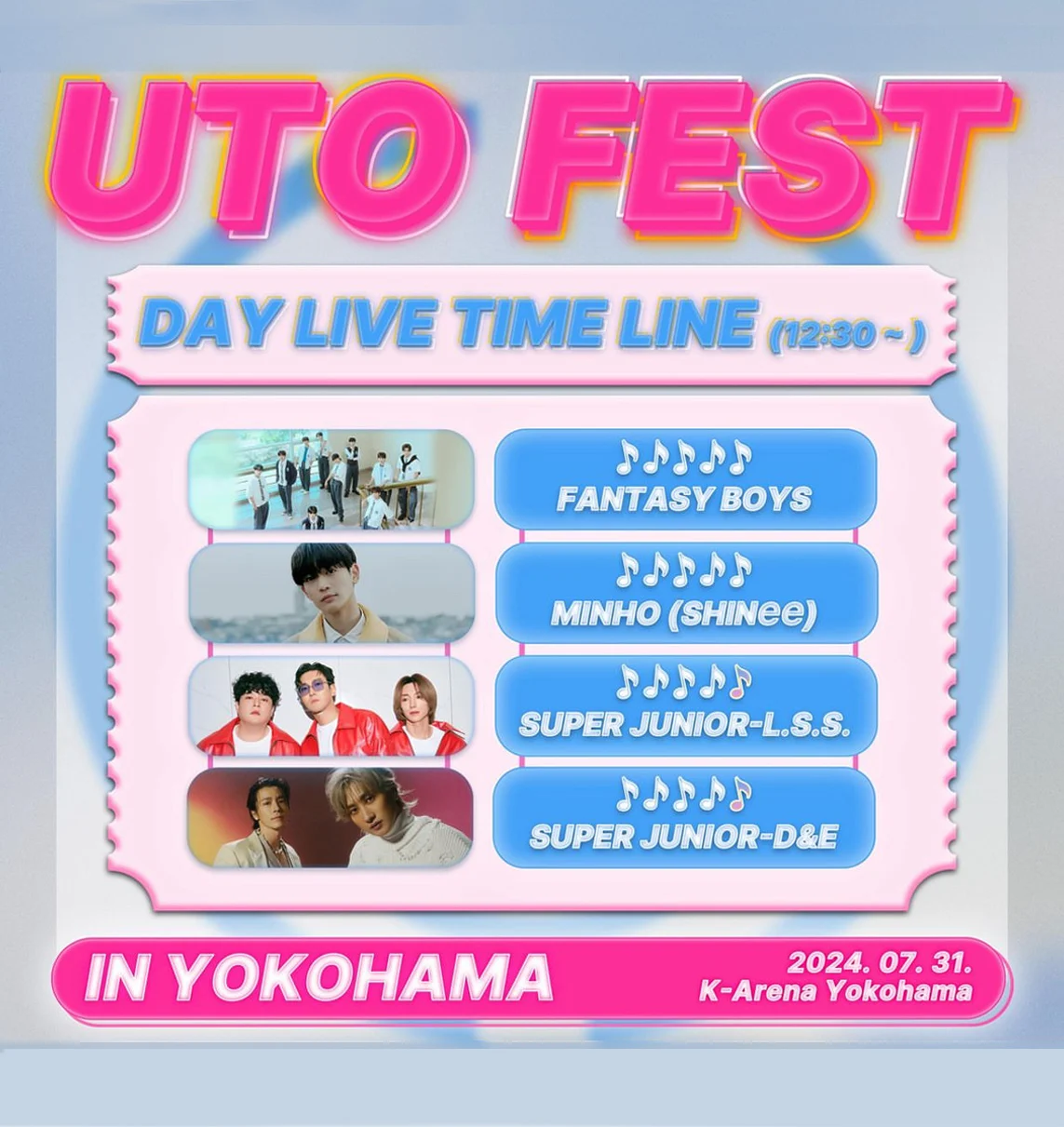 UTO FEST

DAY LIVE TIME LINE (12:30 ~ )

♪♪♪♪♪
FANTASY BOYS

♪♪♪♪♪
MINHO (SHINee)

♪♪♪♪♪
SUPER JUNIOR-L.S.S.

♪♪♪♪♪
SUPER JUNIOR-D&E

IN YOKOHAMA

2024. 07. 31.
K-Arena Yokohama